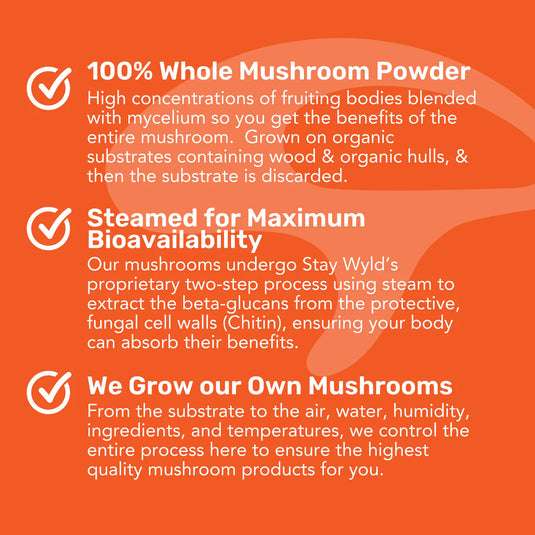 100% Whole Mushroom Powder
High concentrations of fruiting bodies blended with mycelium so you get the benefits of the entire mushroom.  Grown on organic substrates containing wood & organic hulls, & then the substrate is discarded.

Steamed for Maximum Bioavailability
Our mushrooms undergo Stay Wyld's proprietary two-step process using steam to extract the beta-glucans from the protective, fungal cell walls (Chitin), ensuring your body can absorb their benefits.

We Grow our Own Mushrooms
From the substrate to the air, water, humidity, ingredients, and temperatures, we control the entire process here to ensure the highest quality mushroom products for you.